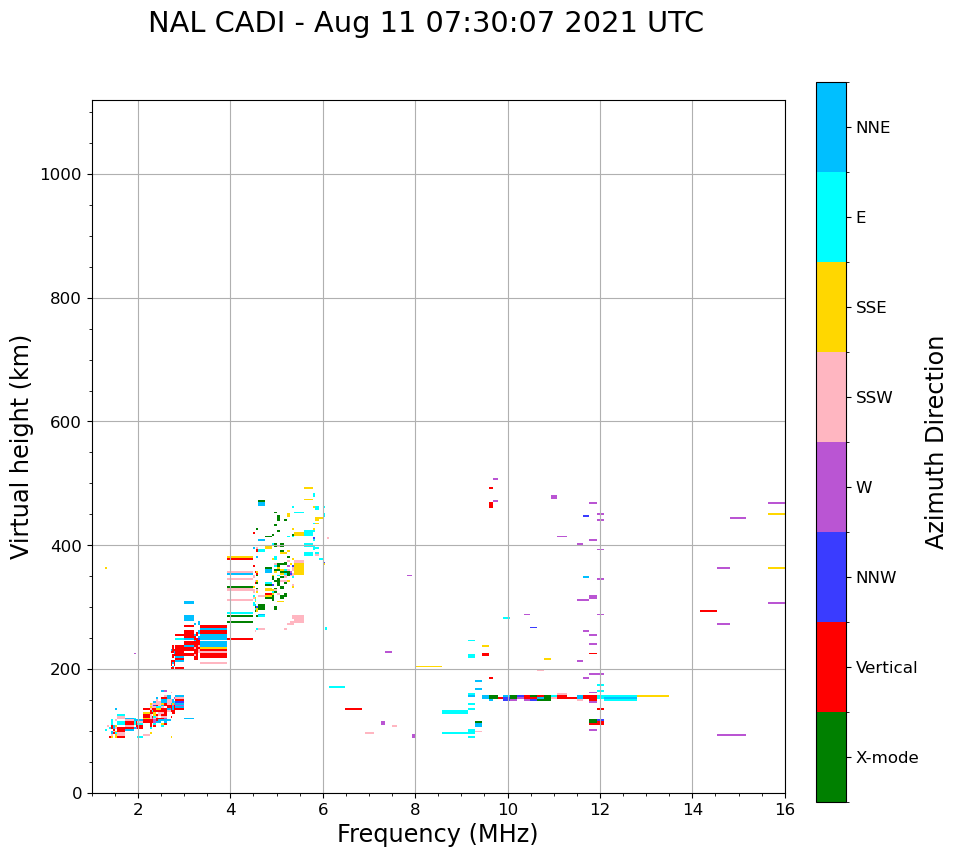 NAL CADI - Aug 11 07:30:07 2021 UTC

Virtual height (km)

1000
800
600
400
200
0

2
4
6
8
10
12
14
16

Frequency (MHz)

NNE
E
SSE
SSW
W
NNW
Vertical
X-mode

Azimuth Direction